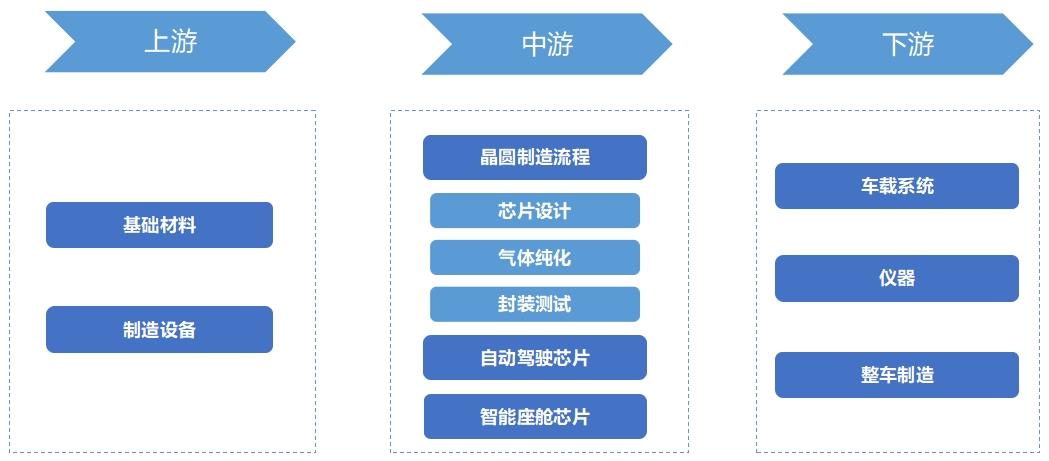 上游

基础材料

制造设备

中游

晶圆制造流程

芯片设计

气体纯化

封装测试

自动驾驶芯片

智能座舱芯片

下游

车载系统

仪器

整车制造